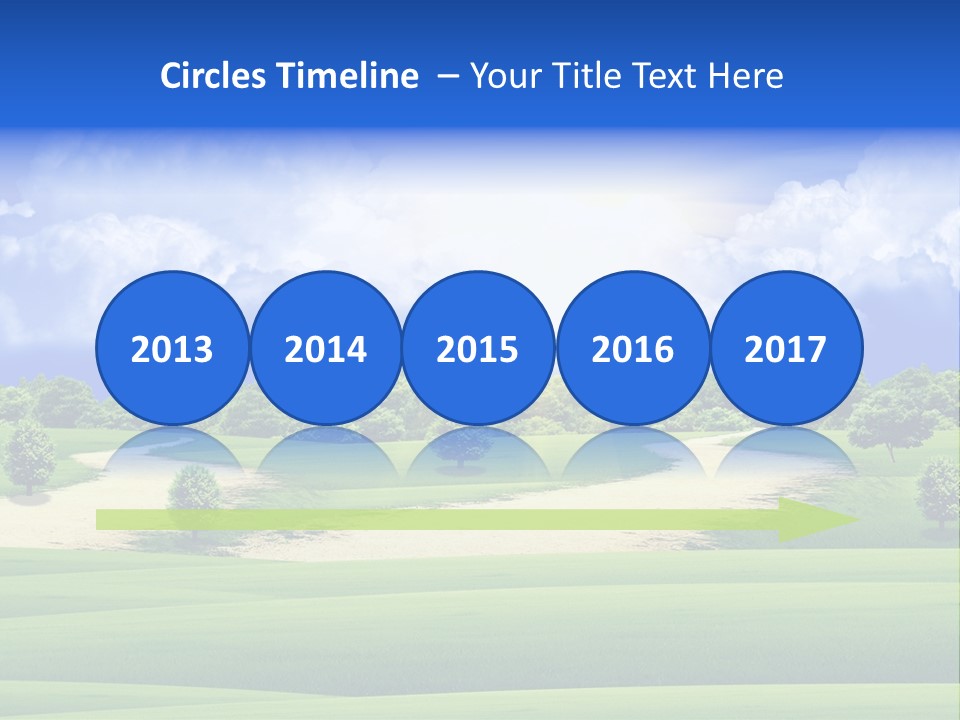 Circles Timeline – Your Title Text Here

2013

2014

2015

2016

2017